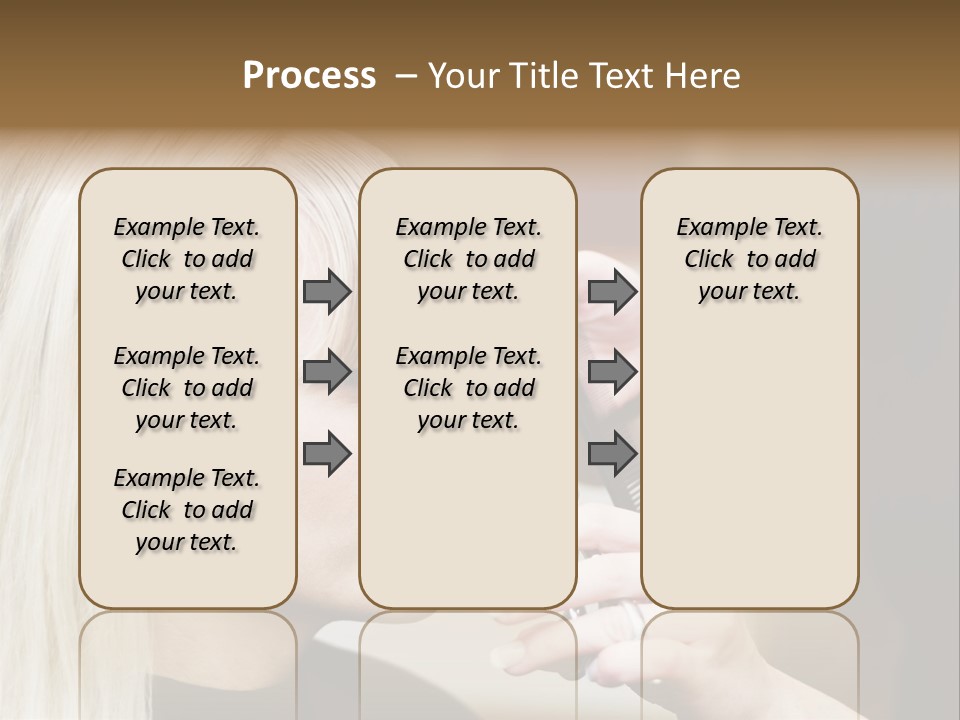 Process – Your Title Text Here

Example Text. Click to add your text.

Example Text. Click to add your text.

Example Text. Click to add your text.

Example Text. Click to add your text.

Example Text. Click to add your text.

Example Text. Click to add your text.